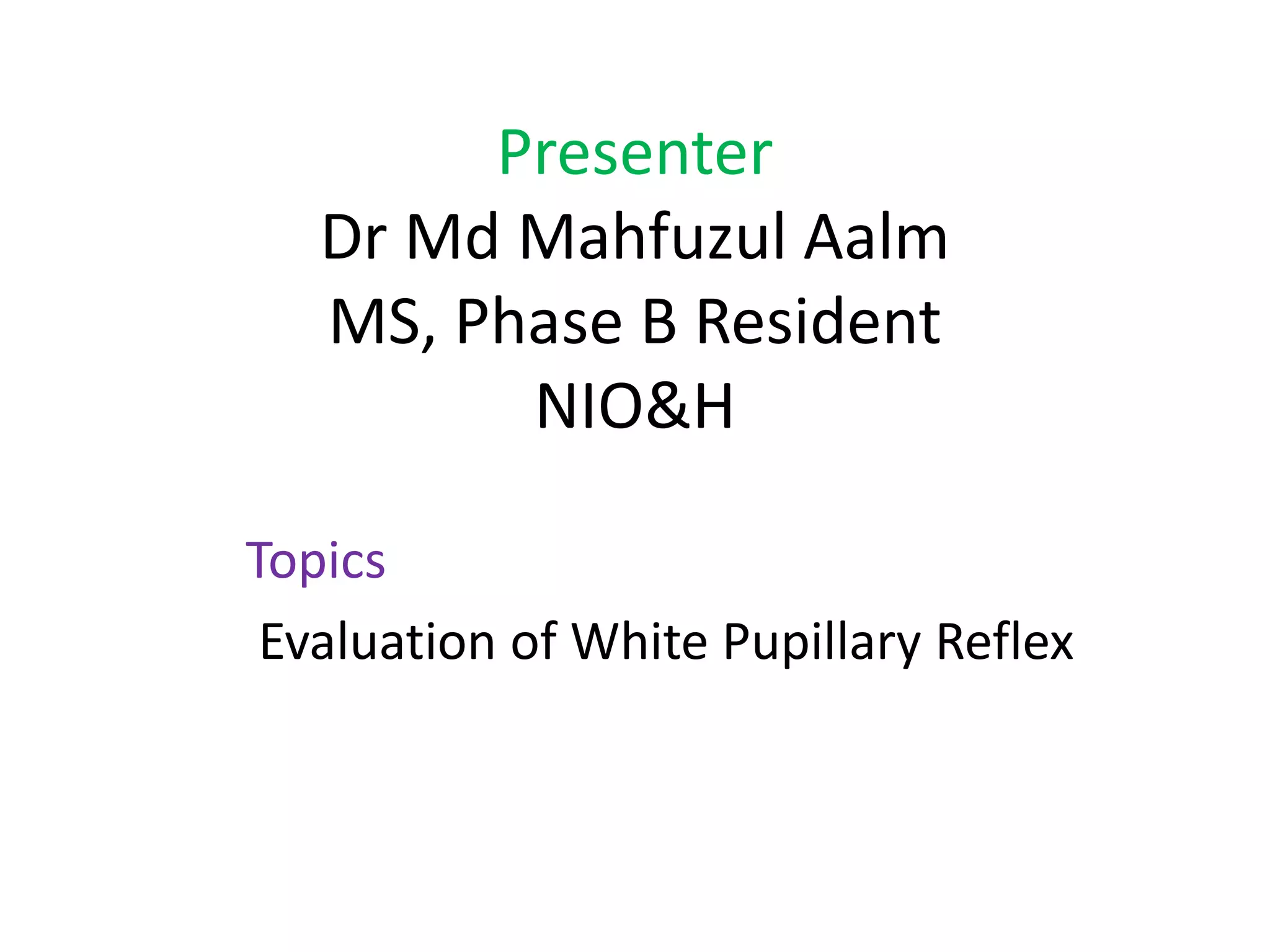 Presenter
Dr Md Mahfuzul Aalm
MS, Phase B Resident
NIO&H

Topics

Evaluation of White Pupillary Reflex